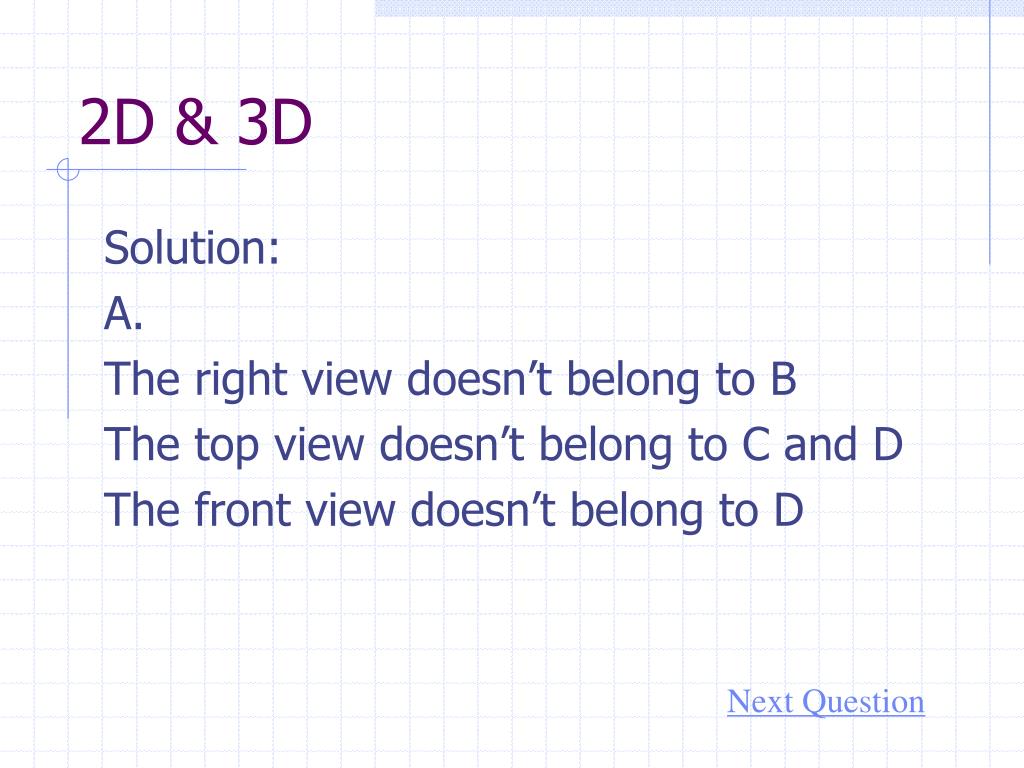 2D & 3D

Solution:
A.
The right view doesn’t belong to B
The top view doesn’t belong to C and D
The front view doesn’t belong to D

Next Question